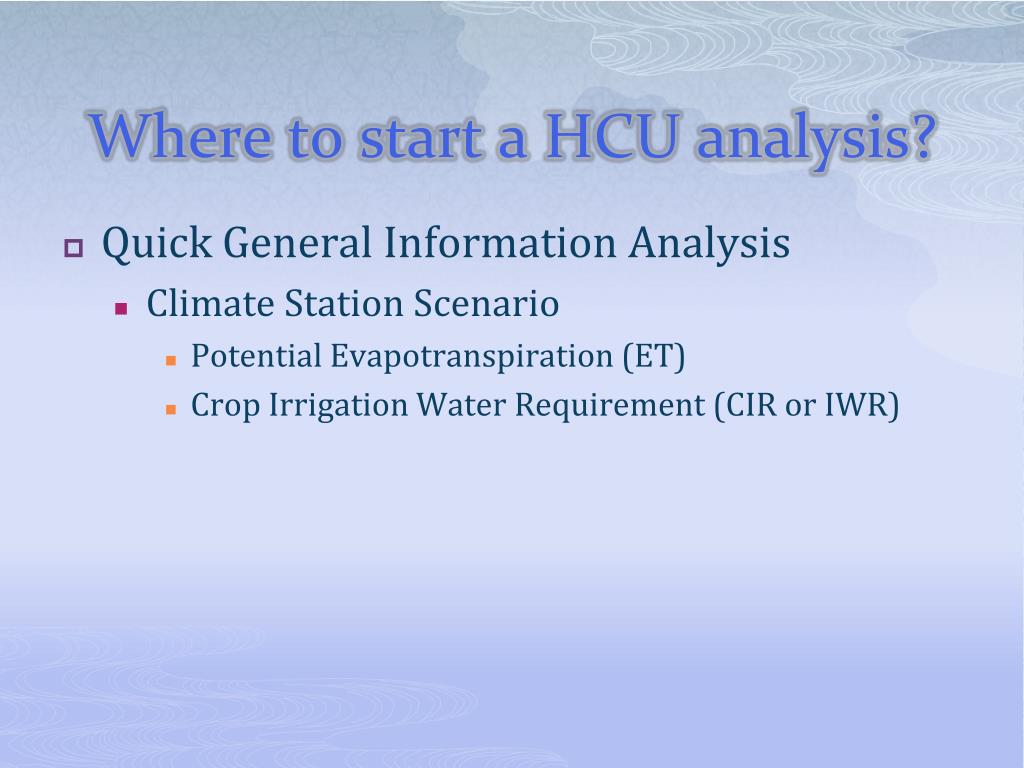 Where to start a HCU analysis?

Quick General Information Analysis

Climate Station Scenario

Potential Evapotranspiration (ET)

Crop Irrigation Water Requirement (CIR or IWR)